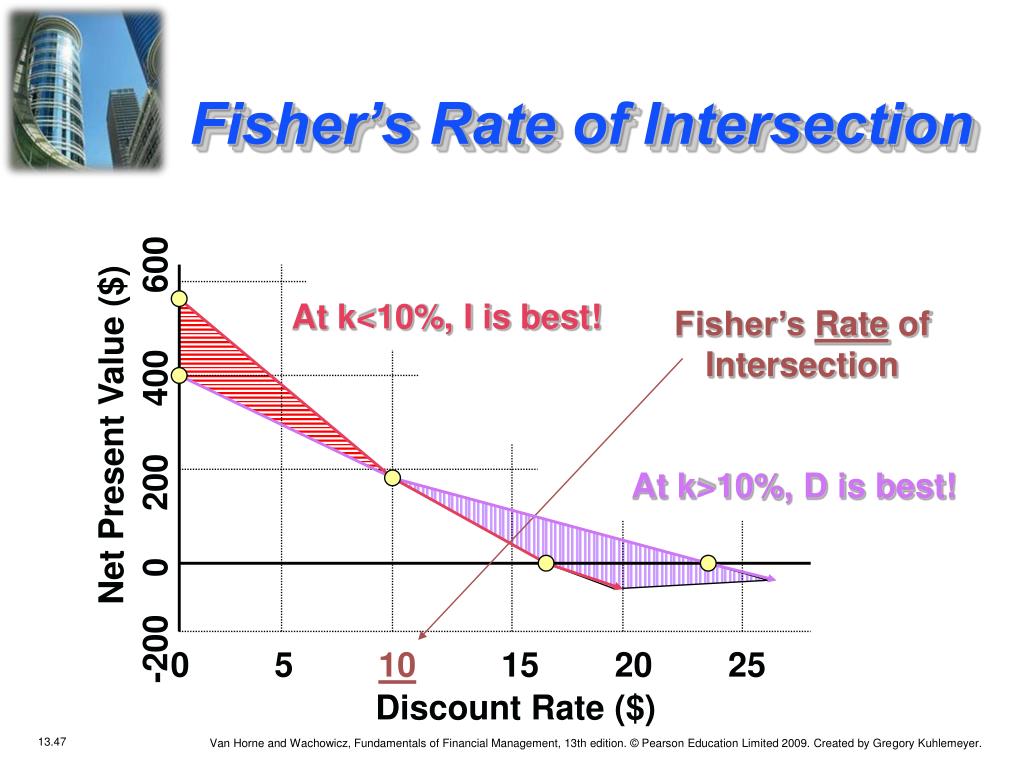 Fisher's Rate of Intersection

Net Present Value ($)

600
400
200
0
-200

At k<10%, I is best!

Fisher's Rate of Intersection

At k>10%, D is best!

0 5 10 15 20 25

Discount Rate ($)

13.47

Van Horne and Wachowicz, Fundamentals of Financial Management, 13th edition. © Pearson Education Limited 2009. Created by Gregory Kuhlemeyer.